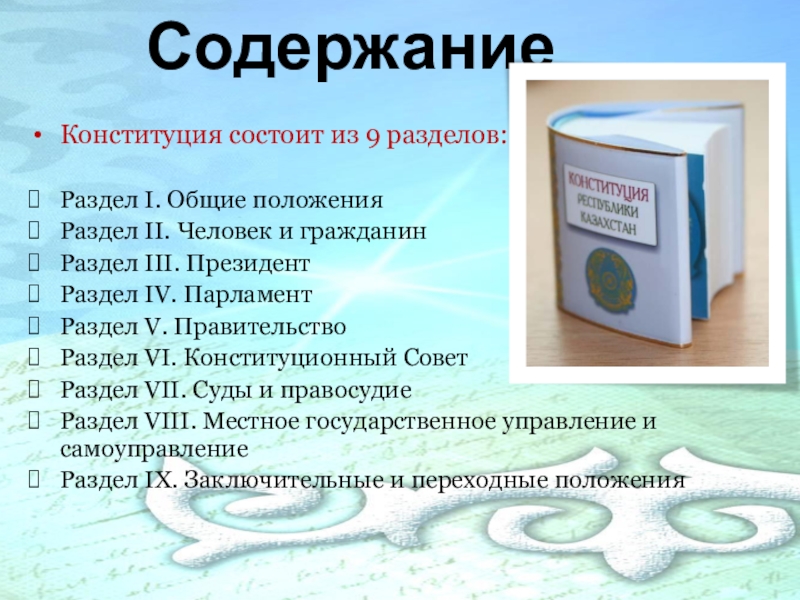 Содержание

• Конституция состоит из 9 разделов:

Раздел I. Общие положения
Раздел II. Человек и гражданин
Раздел III. Президент
Раздел IV. Парламент
Раздел V. Правительство
Раздел VI. Конституционный Совет
Раздел VII. Суды и правосудие
Раздел VIII. Местное государственное управление и самоуправление
Раздел IX. Заключительные и переходные положения

КОНСТИТУЦИЯ РЕСПУБЛИКИ КАЗАХСТАН